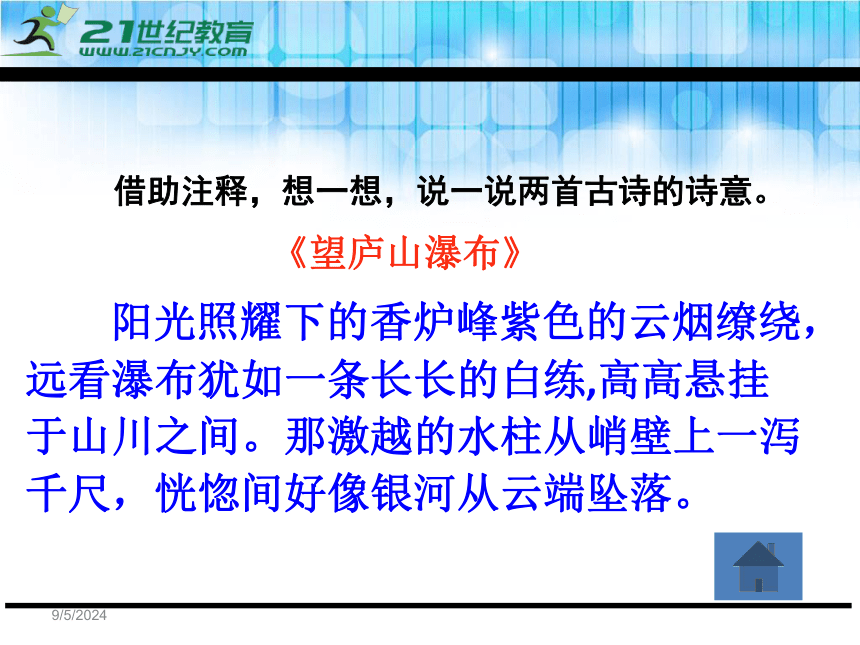 21世纪教育
WWW.21CNJY.COM

借助注释，想一想，说一说两首古诗的诗意。

《望庐山瀑布》

阳光照耀下的香炉峰紫色的云烟缭绕，远看瀑布犹如一条长长的白练,高高悬挂于山川之间。那激越的水柱从峭壁上一泻千尺，恍惚间好像银河从云端坠落。

9/5/2024